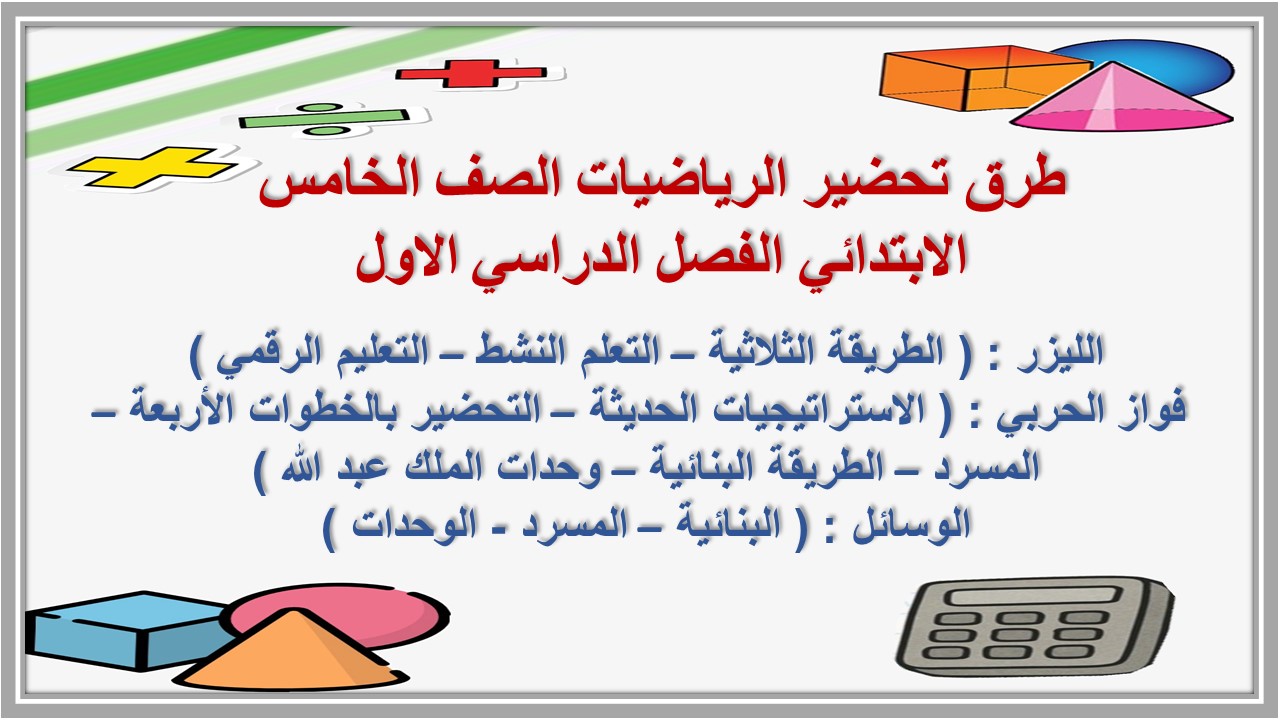 طرق تحضير الرياضيات الصف الخامس الابتدائي الفصل الدراسي الاول

الليزر : ( الطريقة الثلاثية – التعلم النشط – التعليم الرقمي )
فواز الحربي : ( الاستراتيجيات الحديثة – التحضير بالخطوات الأربعة – المسرد – الطريقة البنائية – وحدات الملك عبد الله )
الوسائل : ( البنائية – المسرد - الوحدات )